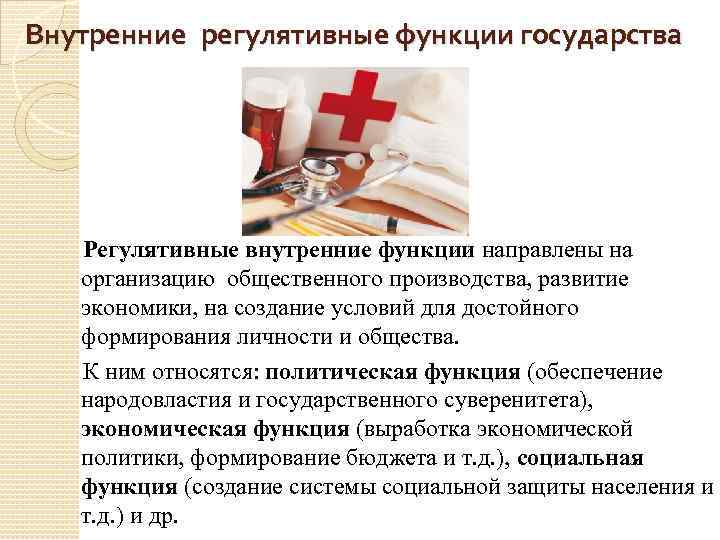 Внутренние регулятивные функции государства

Регулятивные внутренние функции направлены на организацию общественного производства, развитие экономики, на создание условий для достойного формирования личности и общества.

К ним относятся: политическая функция (обеспечение народовластия и государственного суверенитета), экономическая функция (выработка экономической политики, формирование бюджета и т.д.), социальная функция (создание системы социальной защиты населения и т.д.) и др.